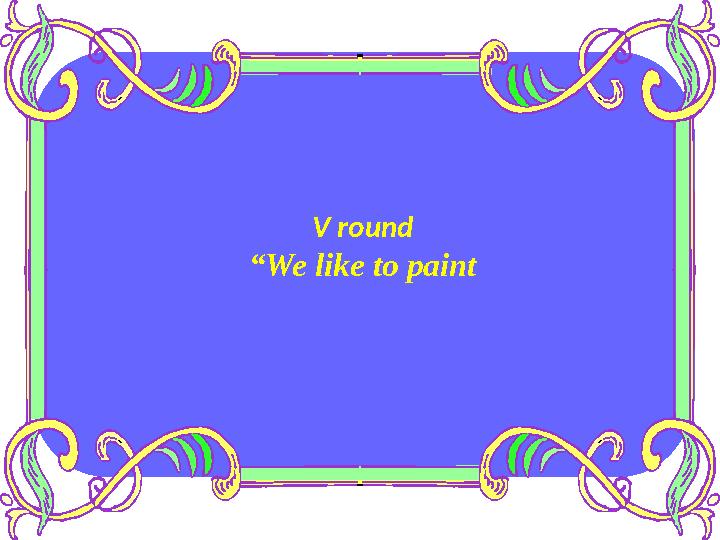 V round
“We like to paint